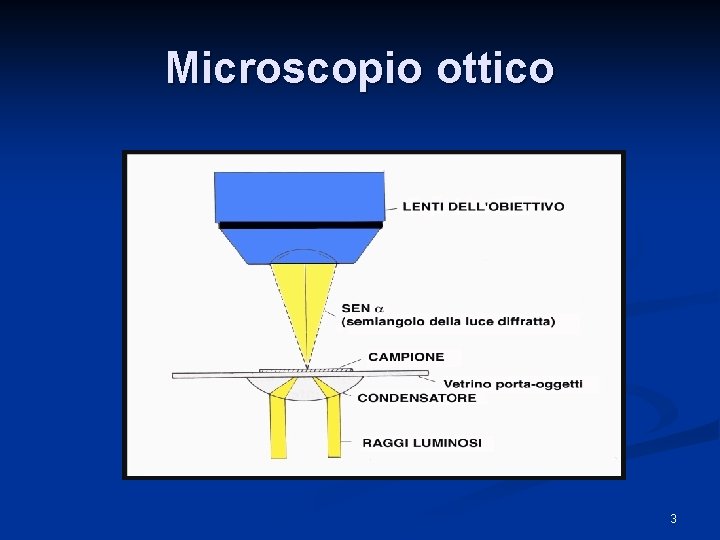 Microscopio ottico

LENTI DELL'OBIETTIVO

SEN $\alpha$
(semiangolo della luce diffratta)

CAMPIONE

Vetrino porta-oggetti

CONDENSATORE

RAGGI LUMINOSI

3